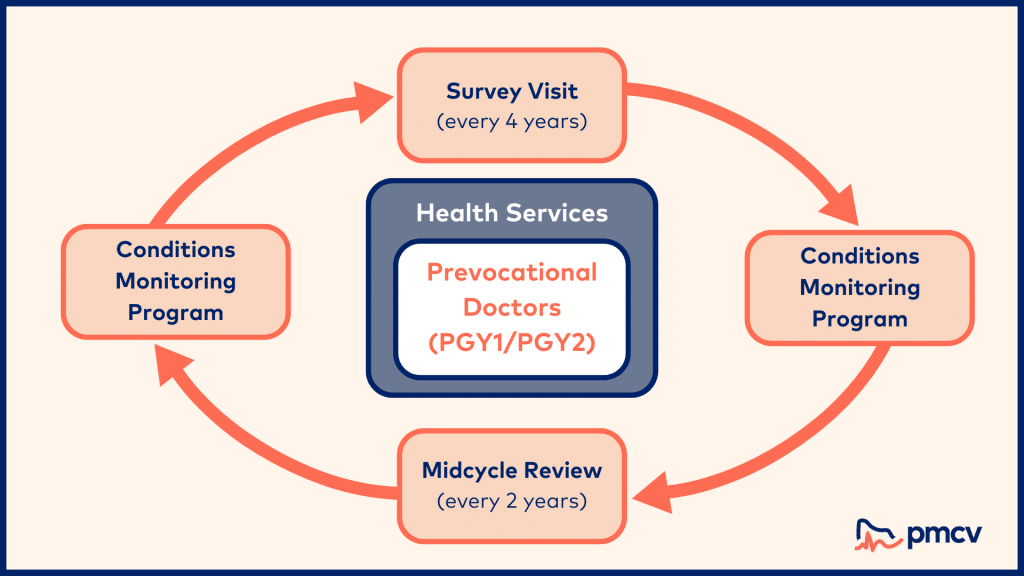 Survey Visit
(every 4 years)

Conditions Monitoring Program

Health Services

Prevocational Doctors (PGY1/PGY2)

Conditions Monitoring Program

Midcycle Review
(every 2 years)

pmcv